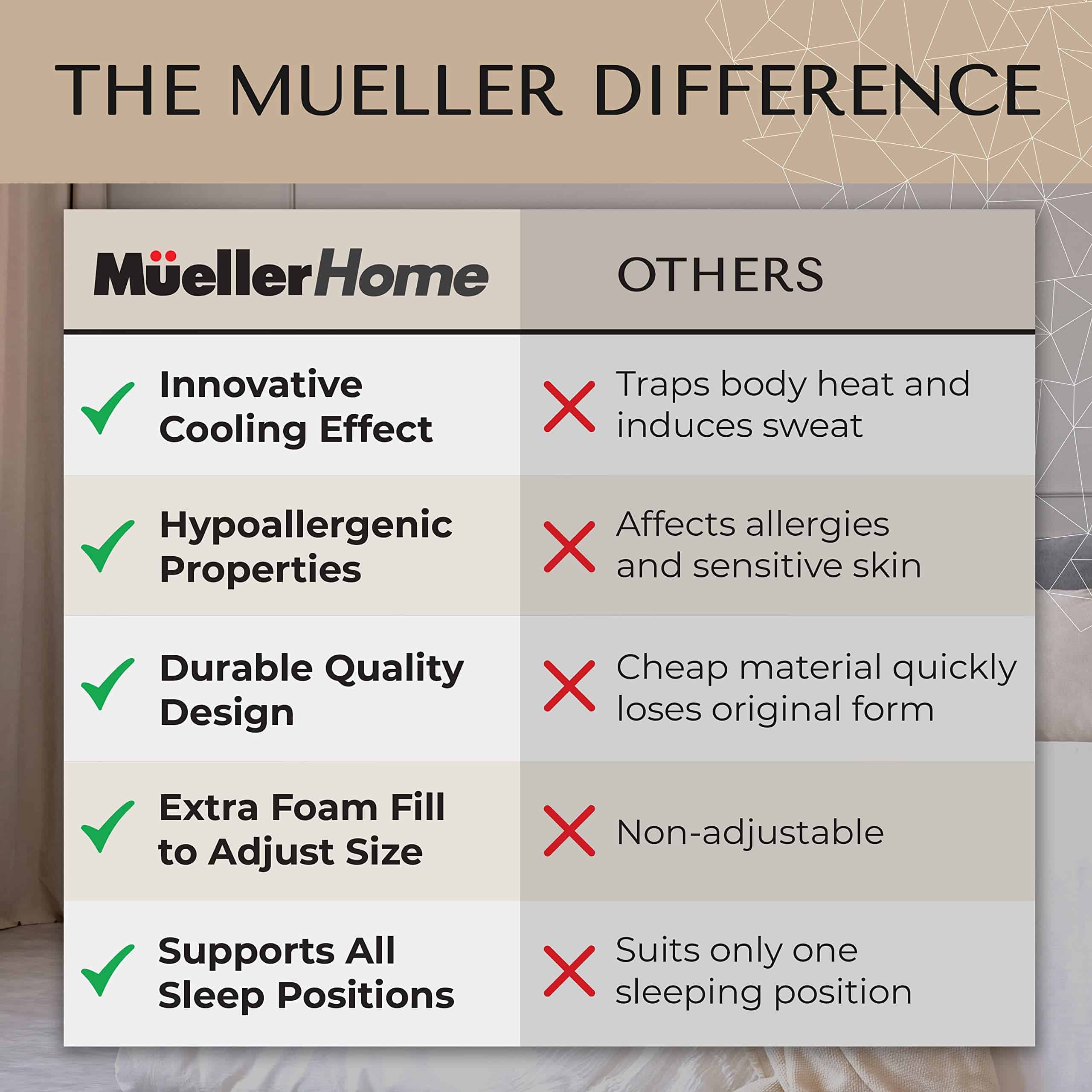 THE MUELLER DIFFERENCE

| MüellerHome | OTHERS |
|---|---|
| Innovative Cooling Effect | Traps body heat and induces sweat |
| Hypoallergenic Properties | Affects allergies and sensitive skin |
| Durable Quality Design | Cheap material quickly loses original form |
| Extra Foam Fill to Adjust Size | Non-adjustable |
| Supports All Sleep Positions | Suits only one sleeping position |